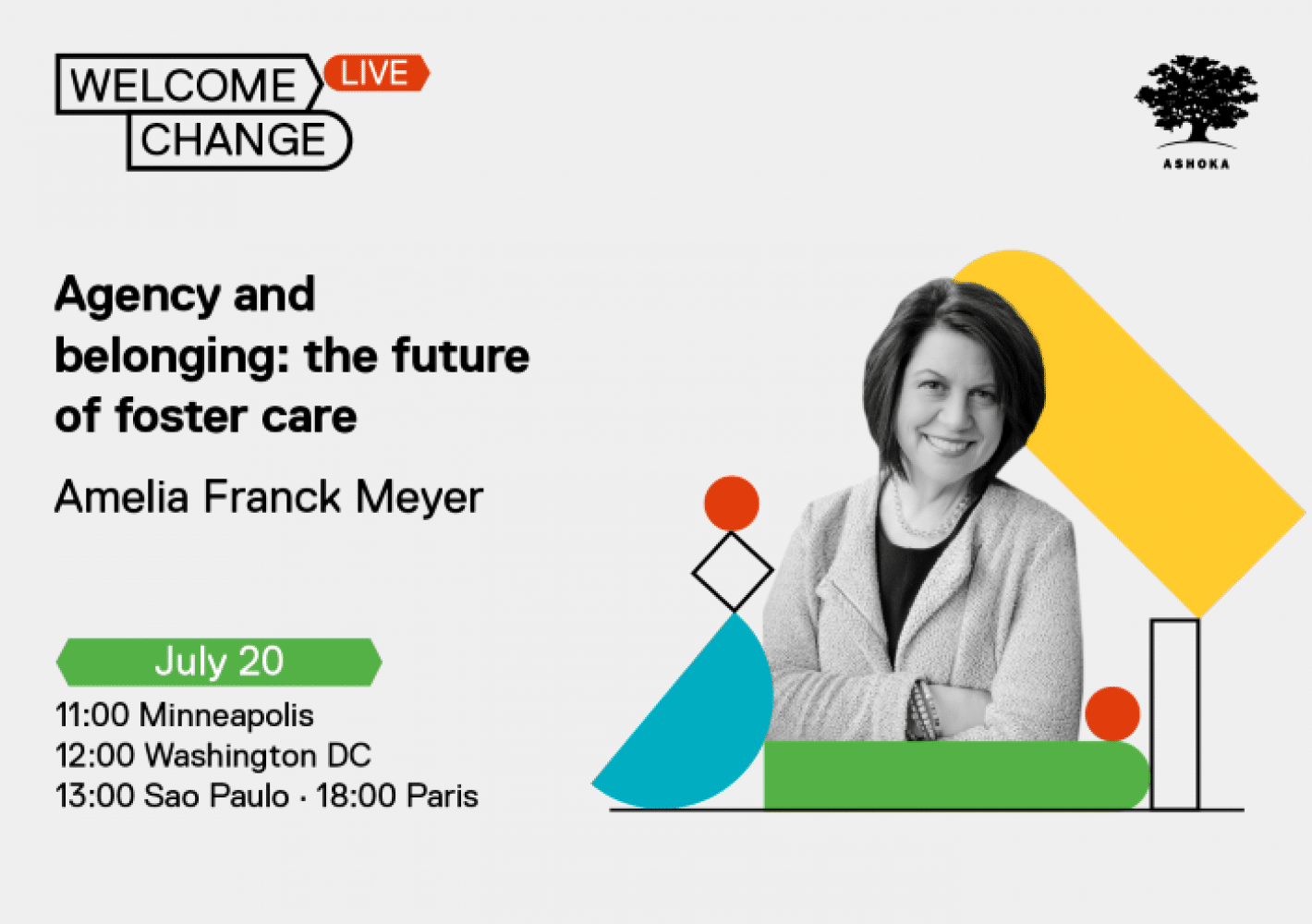 WELCOME CHANGE LIVE

ASHOKA

Agency and belonging: the future of foster care

Amelia Franck Meyer

July 20

11:00 Minneapolis
12:00 Washington DC
13:00 Sao Paulo · 18:00 Paris